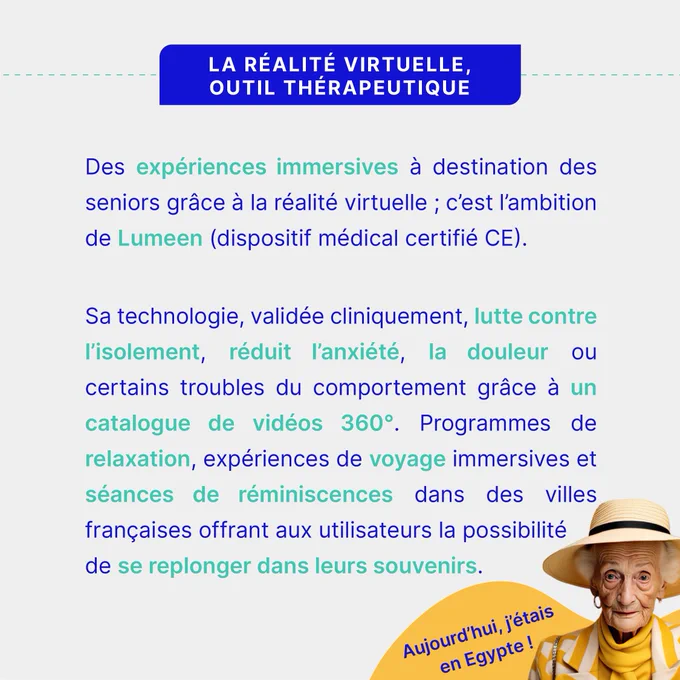 LA RÉALITÉ VIRTUELLE, OUTIL THÉRAPEUTIQUE

Des expériences immersives à destination des seniors grâce à la réalité virtuelle ; c'est l'ambition de Lumeen (dispositif médical certifié CE).

Sa technologie, validée cliniquement, lutte contre l'isolement, réduit l'anxiété, la douleur ou certains troubles du comportement grâce à un catalogue de vidéos 360°. Programmes de relaxation, expériences de voyage immersives et séances de réminiscences dans des villes françaises offrant aux utilisateurs la possibilité de se replonger dans leurs souvenirs.

Aujourd'hui, j'étais en Egypte !